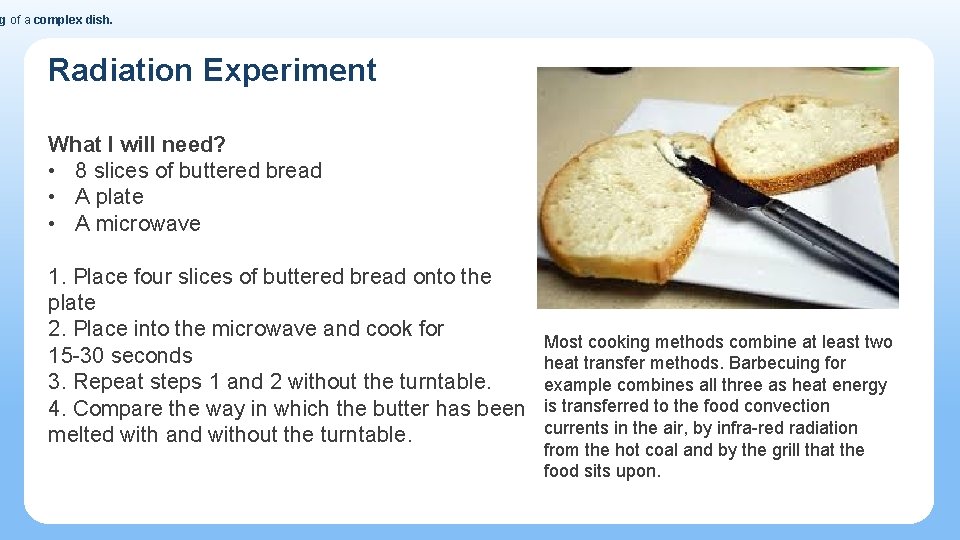 g of a complex dish.

Radiation Experiment

What I will need?
• 8 slices of buttered bread
• A plate
• A microwave

1. Place four slices of buttered bread onto the plate
2. Place into the microwave and cook for 15-30 seconds
3. Repeat steps 1 and 2 without the turntable.
4. Compare the way in which the butter has been melted with and without the turntable.

Most cooking methods combine at least two heat transfer methods. Barbecuing for example combines all three as heat energy is transferred to the food convection currents in the air, by infra-red radiation from the hot coal and by the grill that the food sits upon.